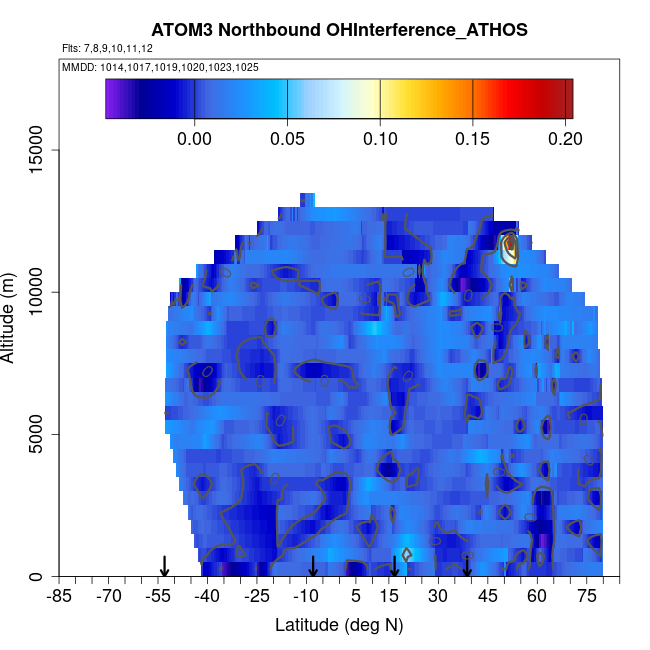 ATOM3 Northbound OHInterference_ATHOS

Flts: 7,8,9,10,11,12

MMDD: 1014,1017,1019,1020,1023,1025

0.00 0.05 0.10 0.15 0.20

Altitude (m)

0
5000
10000
15000

-85 -70 -55 -40 -25 -10 5 15 30 45 60 75

Latitude (deg N)